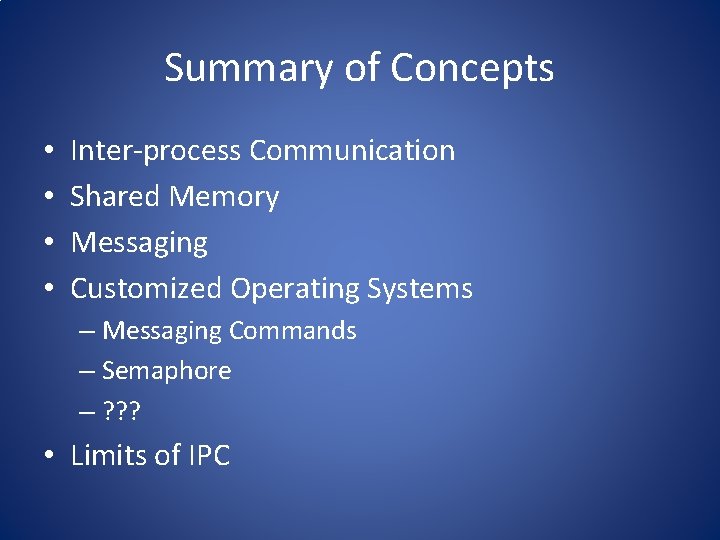 Summary of Concepts

• Inter-process Communication
• Shared Memory
• Messaging
• Customized Operating Systems
  – Messaging Commands
  – Semaphore
  – ???
• Limits of IPC